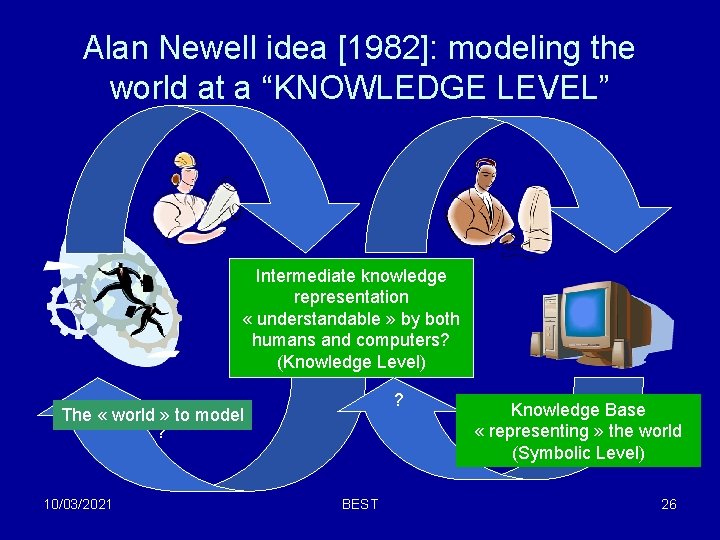 Alan Newell idea [1982]: modeling the world at a "KNOWLEDGE LEVEL"

Intermediate knowledge representation « understandable » by both humans and computers? (Knowledge Level)

The « world » to model

?

?

Knowledge Base « representing » the world (Symbolic Level)

10/03/2021

BEST

26